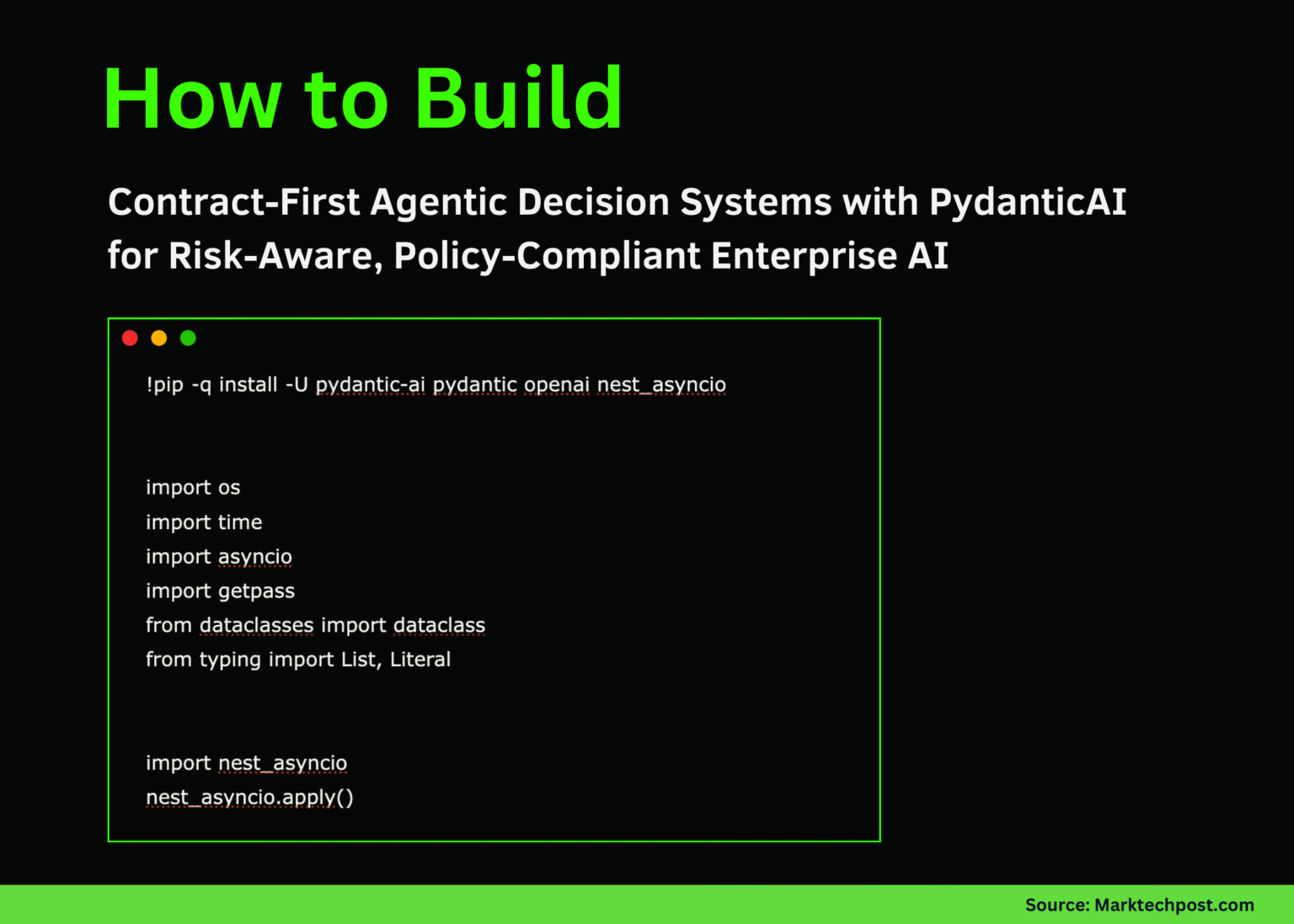 How to Build

Contract-First Agentic Decision Systems with PydanticAI for Risk-Aware, Policy-Compliant Enterprise AI

!pip -q install -U pydantic-ai pydantic openai nest_asyncio

import os
import time
import asyncio
import getpass
from dataclasses import dataclass
from typing import List, Literal

import nest_asyncio
nest_asyncio.apply()

Source: Marktechpost.com